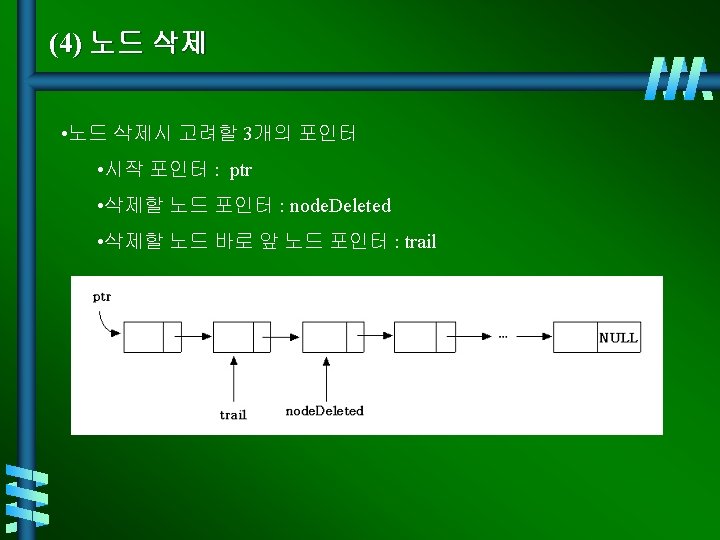 (4) 노드 삭제

•노드 삭제시 고려할 3개의 포인터

•시작 포인터 : ptr

•삭제할 노드 포인터 : nodeDeleted

•삭제할 노드 바로 앞 노드 포인터 : trail

ptr

...

NULL

trail

nodeDeleted